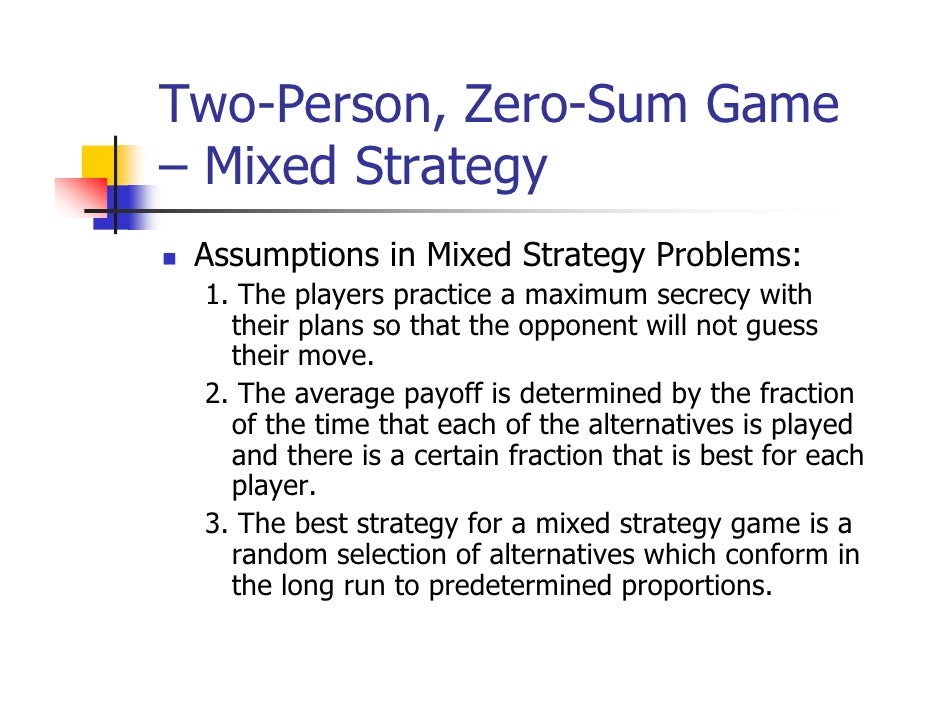 Two-Person, Zero-Sum Game – Mixed Strategy

Assumptions in Mixed Strategy Problems:

1. The players practice a maximum secrecy with their plans so that the opponent will not guess their move.

2. The average payoff is determined by the fraction of the time that each of the alternatives is played and there is a certain fraction that is best for each player.

3. The best strategy for a mixed strategy game is a random selection of alternatives which conform in the long run to predetermined proportions.